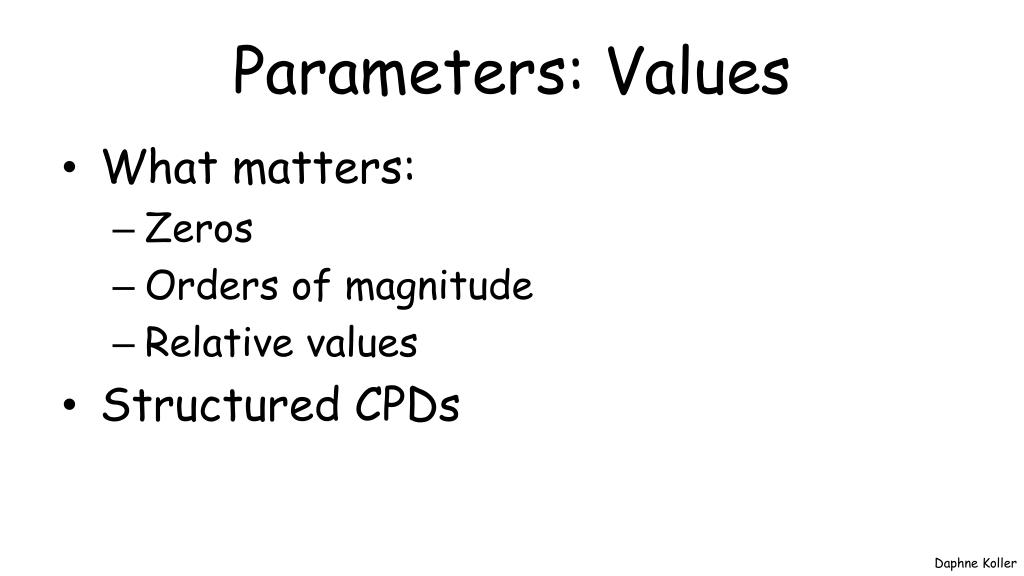 Parameters: Values

• What matters:
– Zeros
– Orders of magnitude
– Relative values
• Structured CPDs

Daphne Koller